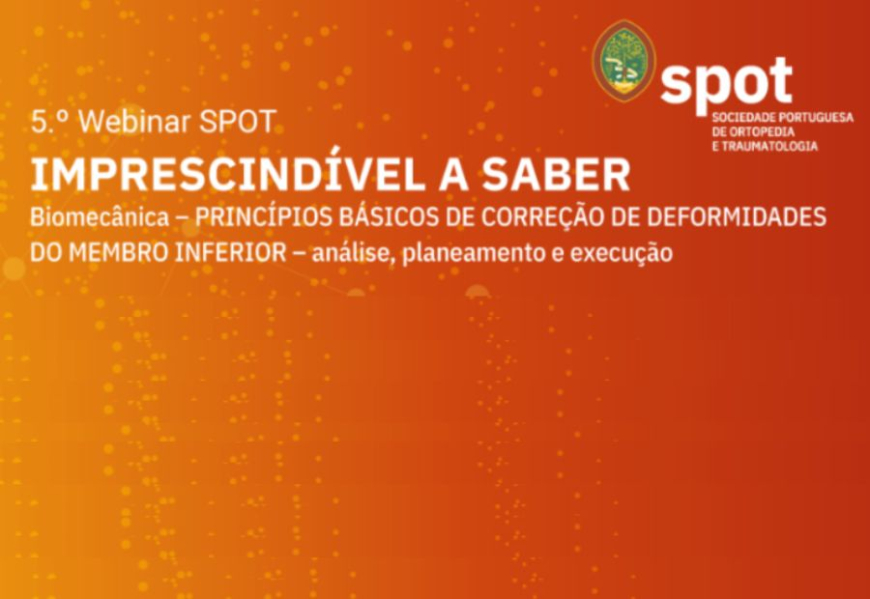 spot
SOCIEDADE PORTUGUESA
DE ORTOPEDIA
E TRAUMATOLOGIA

5.º Webinar SPOT

IMPRESCINDÍVEL A SABER

Biomecânica – PRINCÍPIOS BÁSICOS DE CORREÇÃO DE DEFORMIDADES DO MEMBRO INFERIOR – análise, planeamento e execução